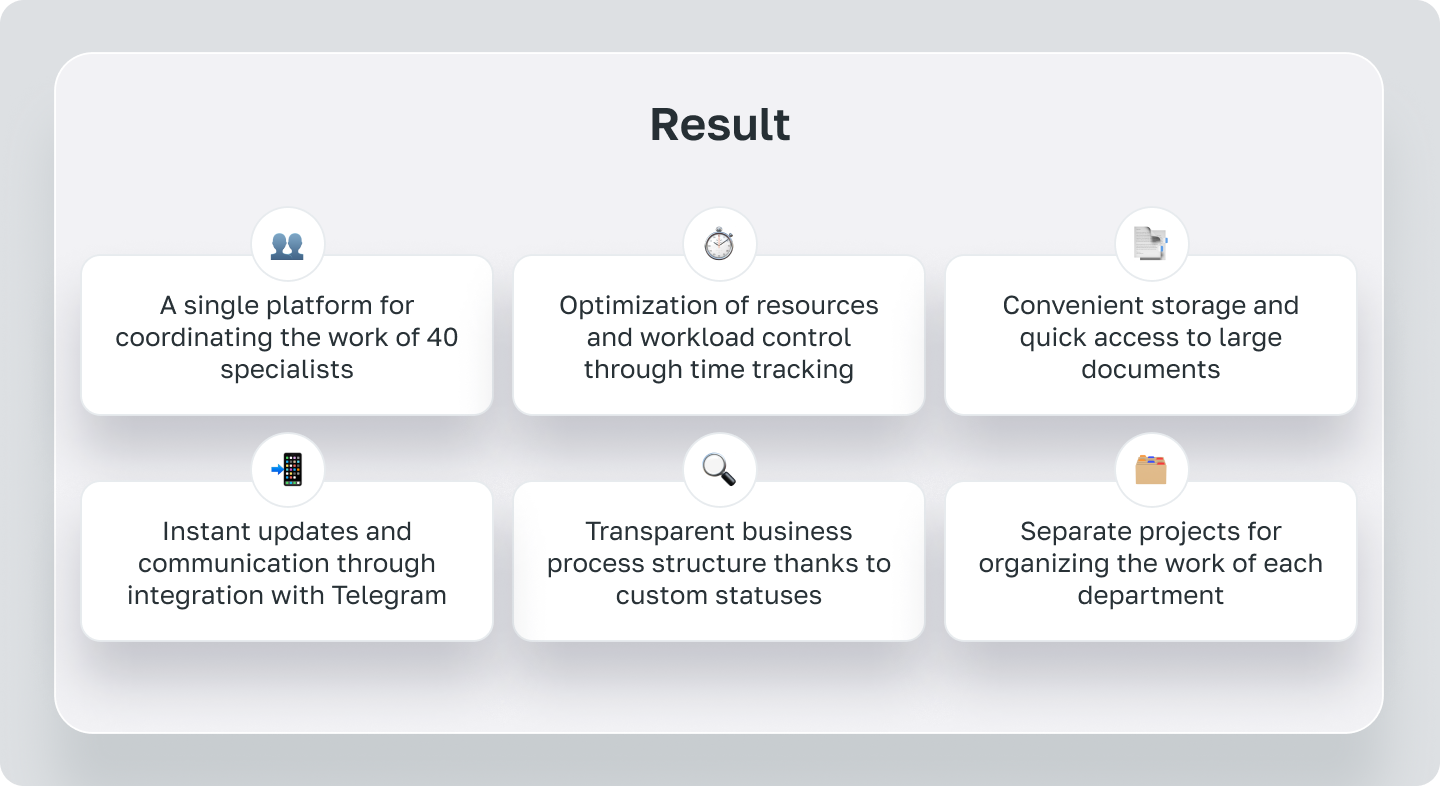 Result

A single platform for coordinating the work of 40 specialists

Optimization of resources and workload control through time tracking

Convenient storage and quick access to large documents

Instant updates and communication through integration with Telegram

Transparent business process structure thanks to custom statuses

Separate projects for organizing the work of each department